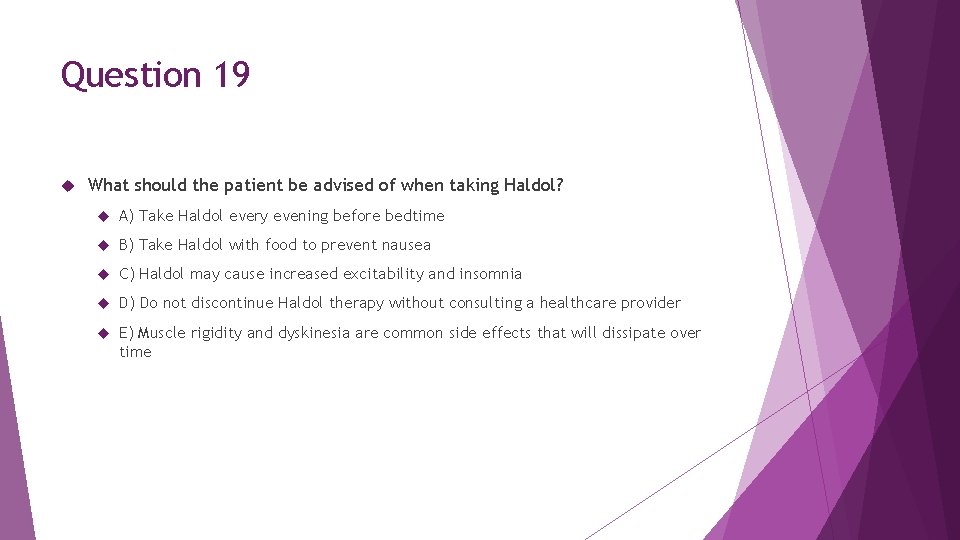 Question 19

What should the patient be advised of when taking Haldol?

A) Take Haldol every evening before bedtime

B) Take Haldol with food to prevent nausea

C) Haldol may cause increased excitability and insomnia

D) Do not discontinue Haldol therapy without consulting a healthcare provider

E) Muscle rigidity and dyskinesia are common side effects that will dissipate over time